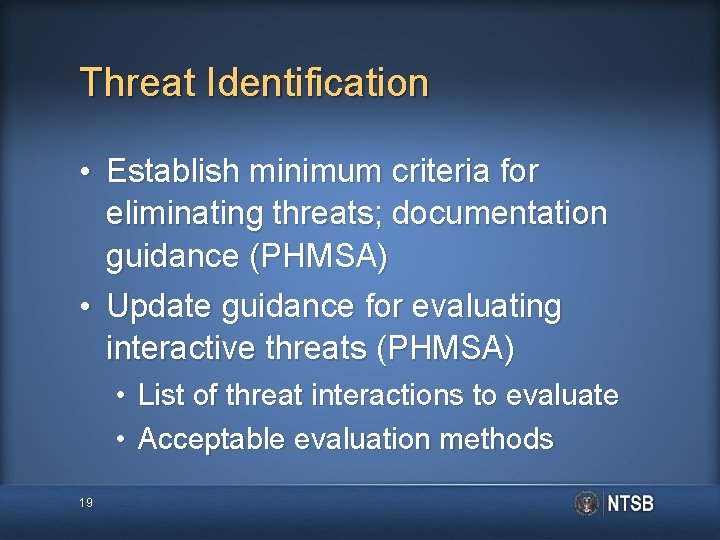 Threat Identification

• Establish minimum criteria for eliminating threats; documentation guidance (PHMSA)

• Update guidance for evaluating interactive threats (PHMSA)

• List of threat interactions to evaluate

• Acceptable evaluation methods

19

NTSB